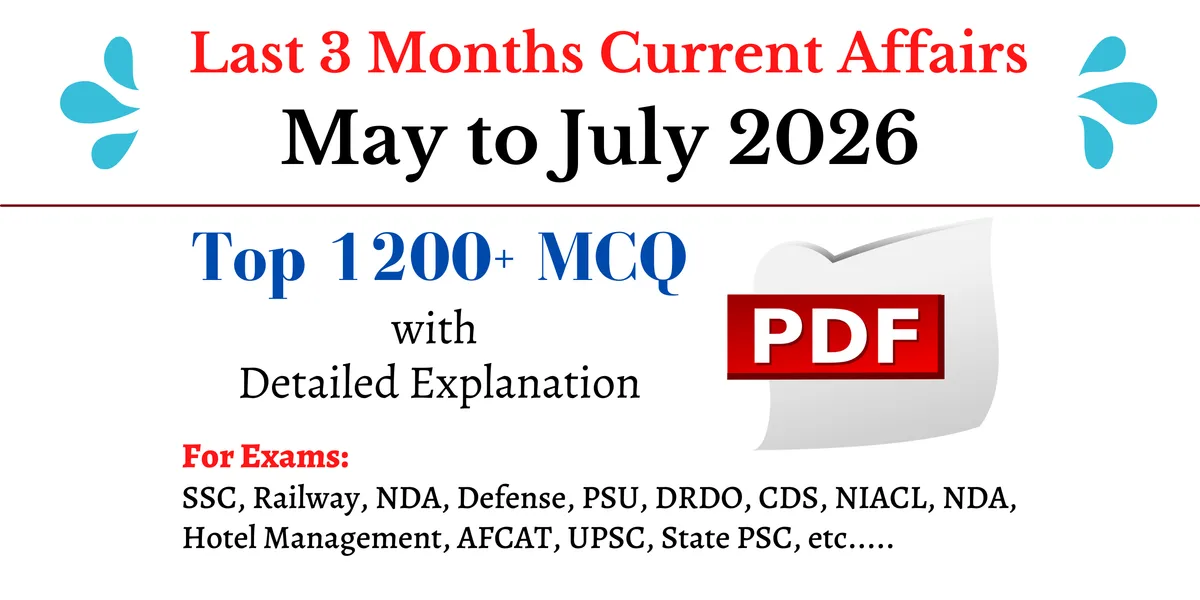 Last 3 Months Current Affairs
May to July 2026

Top 1200+ MCQ
with
Detailed Explanation

PDF

For Exams:
SSC, Railway, NDA, Defense, PSU, DRDO, CDS, NIACL, NDA, Hotel Management, AFCAT, UPSC, State PSC, etc.....